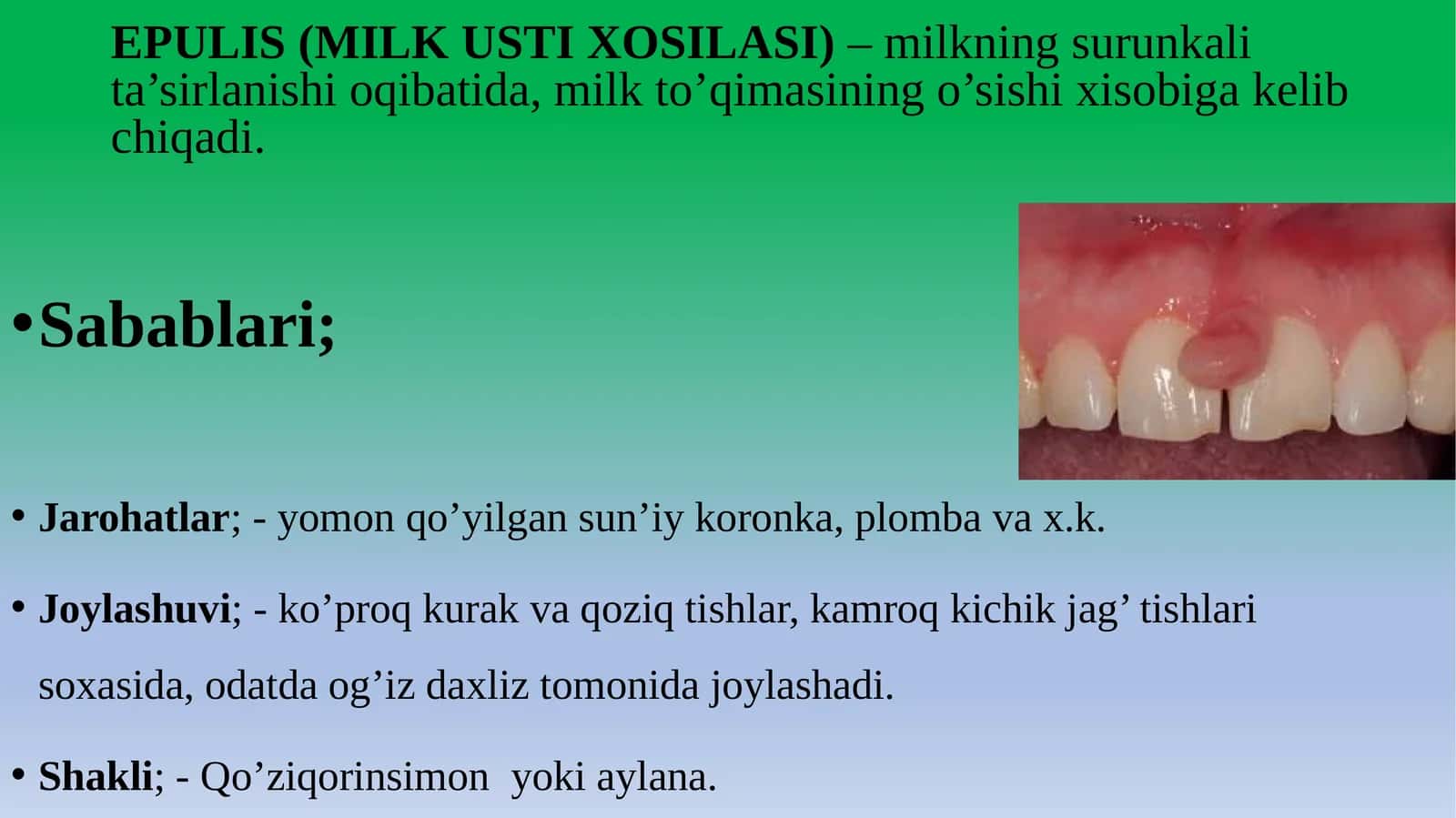 EPULIS (MILK USTI XOSILASI) – milkning surunkali ta’sirlanishi oqibatida, milk to’qimasining o’sishi xisobiga kelib chiqadi.

• Sabablari;

• Jarohatlar; - yomon qo’yilgan sun’iy koronka, plomba va x.k.

• Joylashuvi; - ko’proq kurak va qoziq tishlar, kamroq kichik jag’ tishlari soxasida, odatda og’iz daxliz tomonida joylashadi.

• Shakli; - Qo’ziqorinsimon yoki aylana.